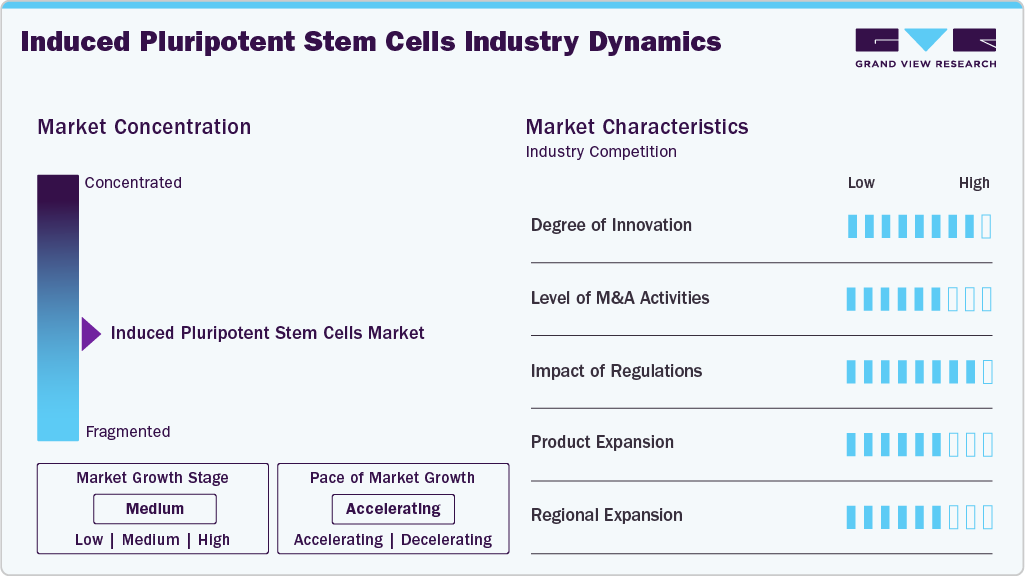 Induced Pluripotent Stem Cells Industry Dynamics

GRAND VIEW RESEARCH

Market Concentration

Concentrated

Induced Pluripotent Stem Cells Market

Fragmented

Market Growth Stage
Medium
Low | Medium | High

Pace of Market Growth
Accelerating
Accelerating | Decelerating

Market Characteristics
Industry Competition

Low High

Degree of Innovation

Level of M&A Activities

Impact of Regulations

Product Expansion

Regional Expansion